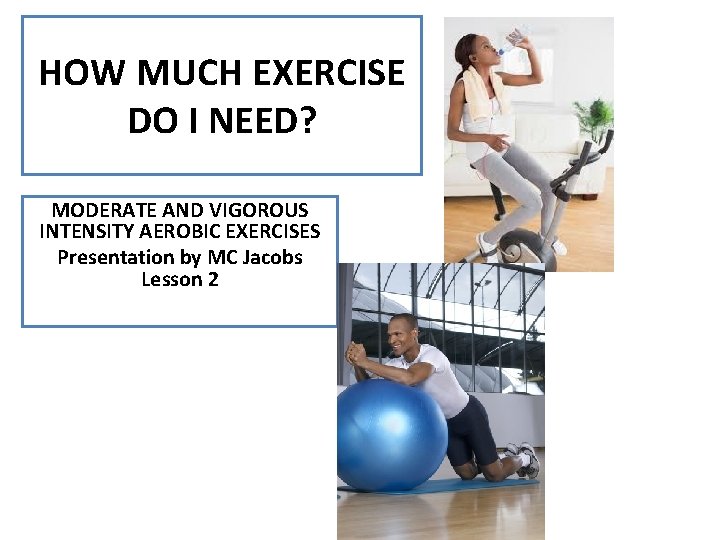 HOW MUCH EXERCISE DO I NEED?

MODERATE AND VIGOROUS INTENSITY AEROBIC EXERCISES
Presentation by MC Jacobs
Lesson 2